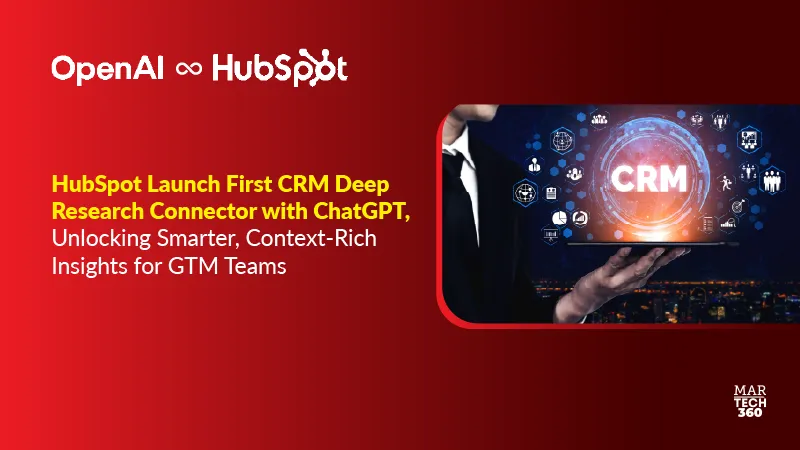 OpenAI ∞ HubSpot

HubSpot Launch First CRM Deep Research Connector with ChatGPT, Unlocking Smarter, Context-Rich Insights for GTM Teams

CRM

MAR TECH 360